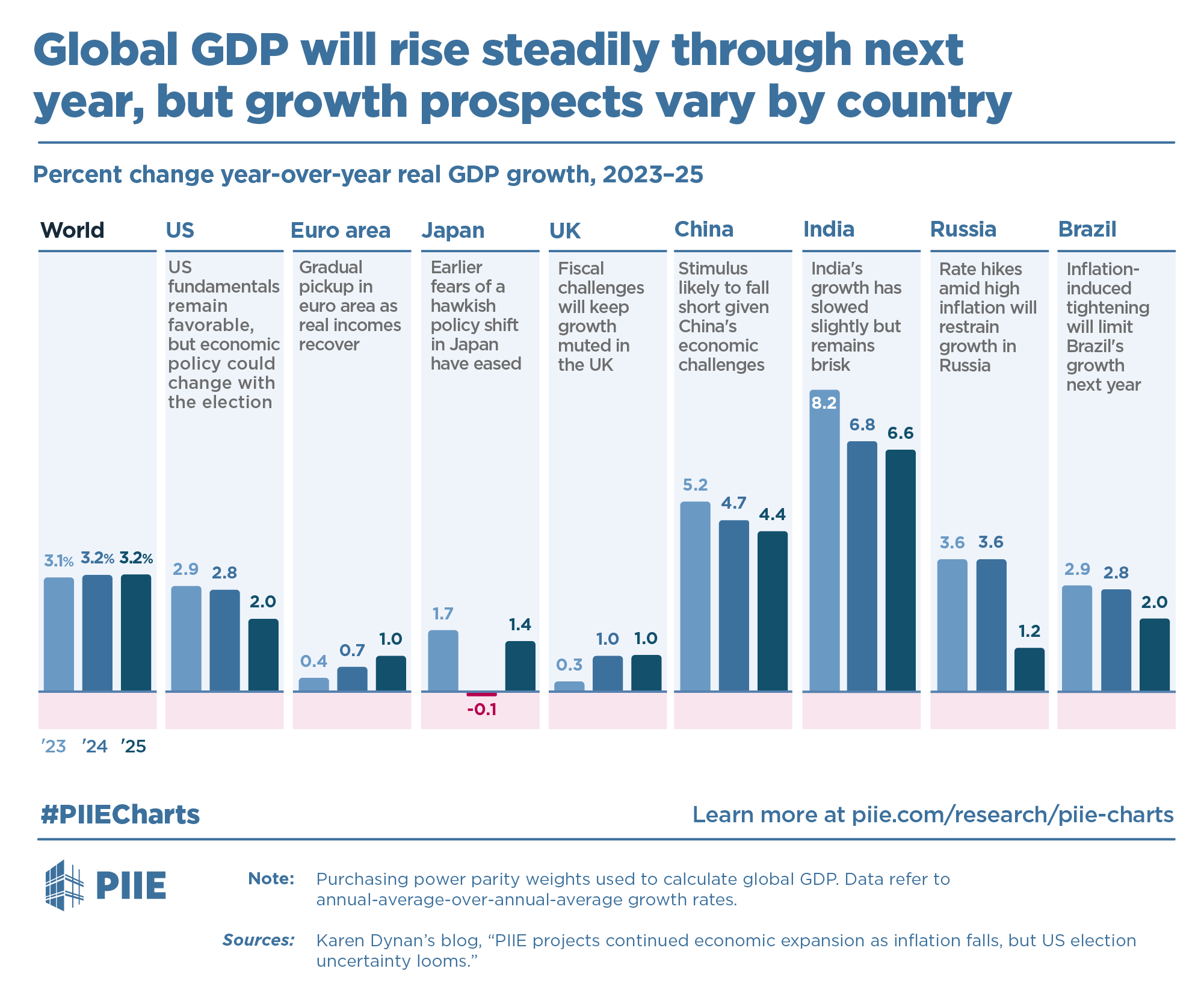 Global GDP will rise steadily through next year, but growth prospects vary by country

Percent change year-over-year real GDP growth, 2023–25

World

3.1% 3.2% 3.2%

'23 '24 '25

US

US fundamentals remain favorable, but economic policy could change with the election

2.9 2.8 2.0

Euro area

Gradual pickup in euro area as real incomes recover

0.4 0.7 1.0

Japan

Earlier fears of a hawkish policy shift in Japan have eased

1.7 -0.1 1.4

UK

Fiscal challenges will keep growth muted in the UK

0.3 1.0 1.0

China

Stimulus likely to fall short given China's economic challenges

5.2 4.7 4.4

India

India's growth has slowed slightly but remains brisk

8.2 6.8 6.6

Russia

Rate hikes amid high inflation will restrain growth in Russia

3.6 3.6 1.2

Brazil

Inflation-induced tightening will limit Brazil's growth next year

2.9 2.8 2.0

#PIIECharts

Learn more at piie.com/research/piie-charts

PIIE

Note: Purchasing power parity weights used to calculate global GDP. Data refer to annual-average-over-annual-average growth rates.

Sources: Karen Dynan's blog, "PIIE projects continued economic expansion as inflation falls, but US election uncertainty looms."